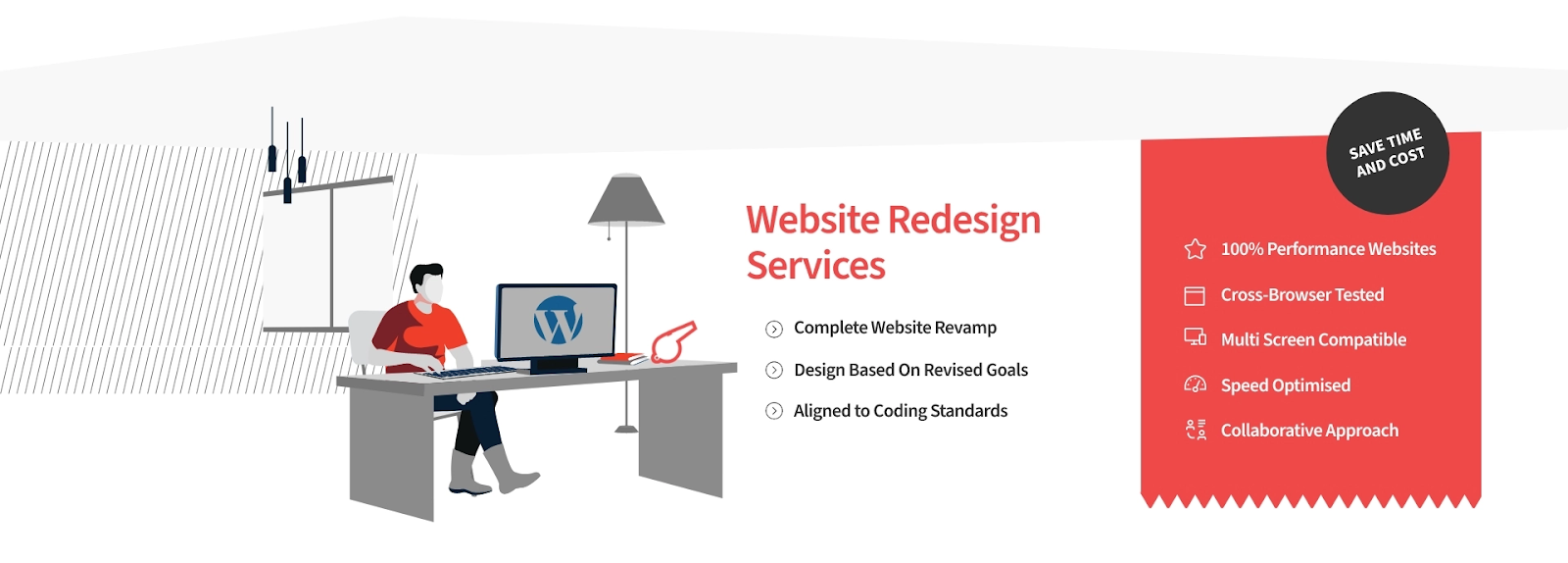 Website Redesign Services

Complete Website Revamp

Design Based On Revised Goals

Aligned to Coding Standards

SAVE TIME AND COST

100% Performance Websites

Cross-Browser Tested

Multi Screen Compatible

Speed Optimised

Collaborative Approach